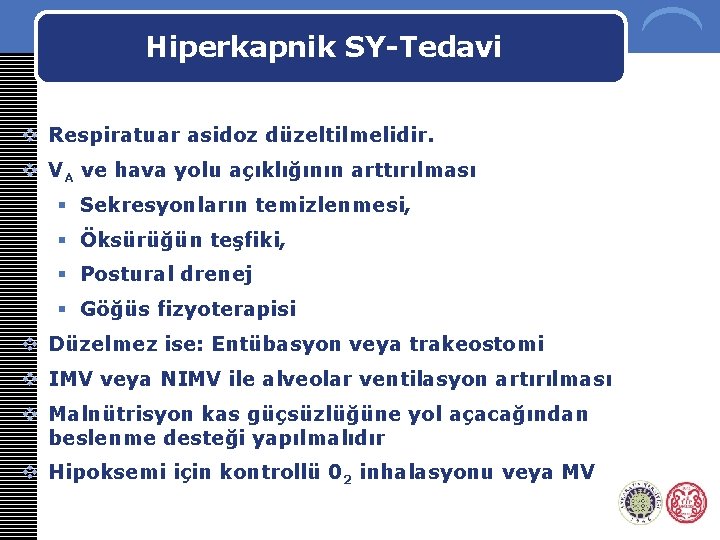 Hiperkapnik SY-Tedavi

Respiratuar asidoz düzeltilmelidir.

$V_A$ ve hava yolu açıklığının arttırılması

Sekresyonların temizlenmesi,

Öksürüğün teşfiki,

Postural drenej

Göğüs fizyoterapisi

Düzelmez ise: Entübasyon veya trakeostomi

IMV veya NIMV ile alveolar ventilasyon artırılması

Malnütrisyon kas güçsüzlüğüne yol açacağından beslenme desteği yapılmalıdır

Hipoksemi için kontrollü $0_2$ inhalasyonu veya MV